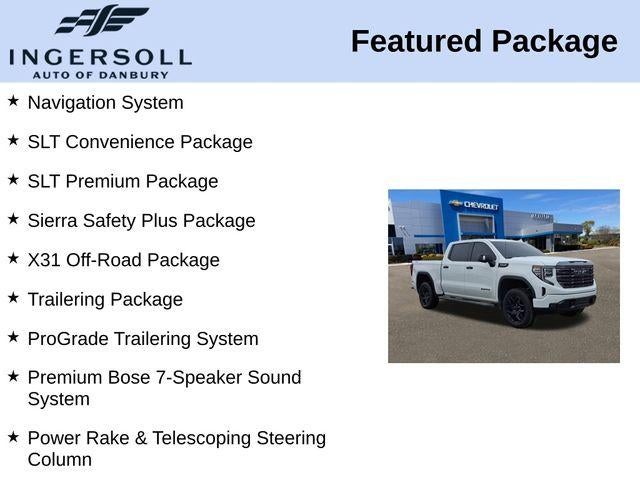 INGERSOLL
AUTO OF DANBURY

Featured Package

★ Navigation System

★ SLT Convenience Package

★ SLT Premium Package

★ Sierra Safety Plus Package

★ X31 Off-Road Package

★ Trailering Package

★ ProGrade Trailering System

★ Premium Bose 7-Speaker Sound System

★ Power Rake & Telescoping Steering Column

CHEVROLET